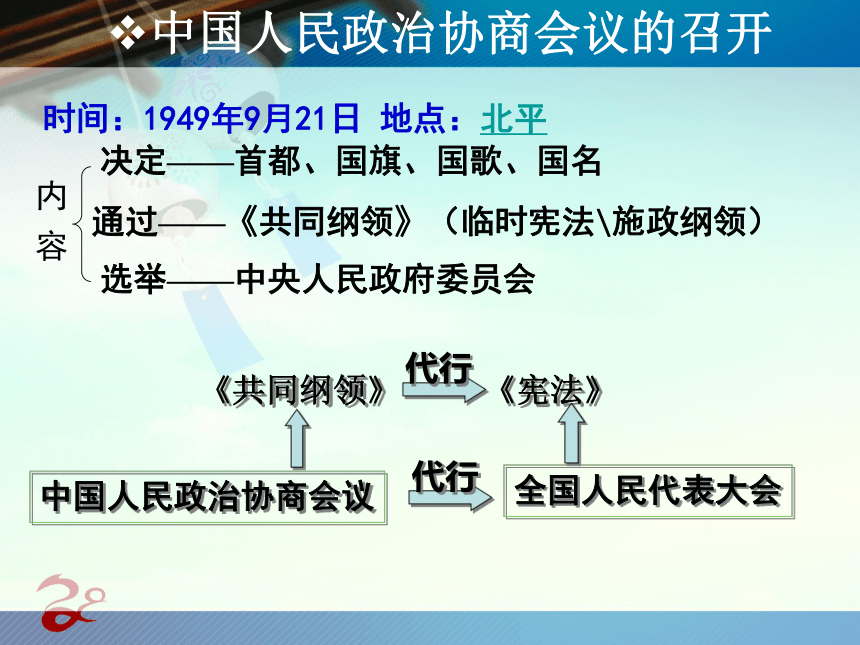 ❖中国人民政治协商会议的召开

时间：1949年9月21日 地点：北平

内容

决定——首都、国旗、国歌、国名

通过——《共同纲领》（临时宪法\施政纲领）

选举——中央人民政府委员会

《共同纲领》 代行 《宪法》

中国人民政治协商会议 代行 全国人民代表大会